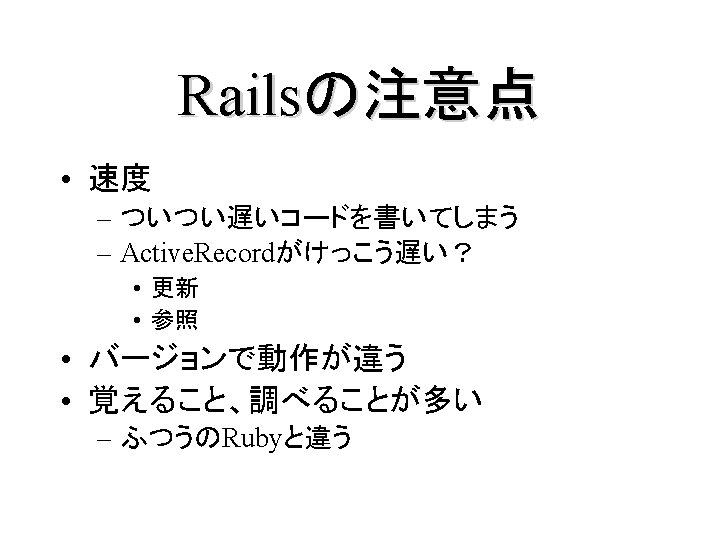 Railsの注意点

• 速度
  – ついつい遅いコードを書いてしまう
  – ActiveRecordがけっこう遅い？
    • 更新
    • 参照
• バージョンで動作が違う
• 覚えること、調べることが多い
  – ふつうのRubyと違う